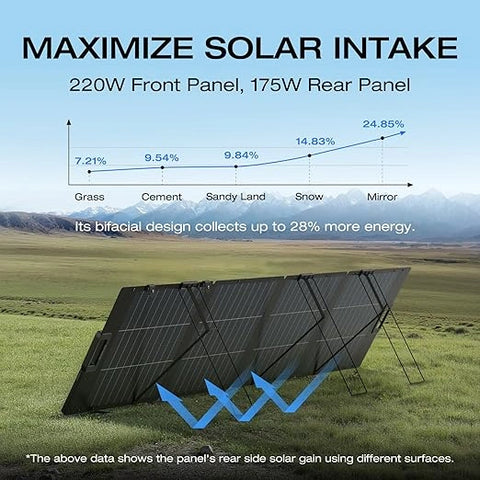 MAXIMIZE SOLAR INTAKE

220W Front Panel, 175W Rear Panel

7.21%
9.54%
9.84%
14.83%
24.85%

Grass
Cement
Sandy Land
Snow
Mirror

Its bifacial design collects up to 28% more energy.

*The above data shows the panel's rear side solar gain using different surfaces.